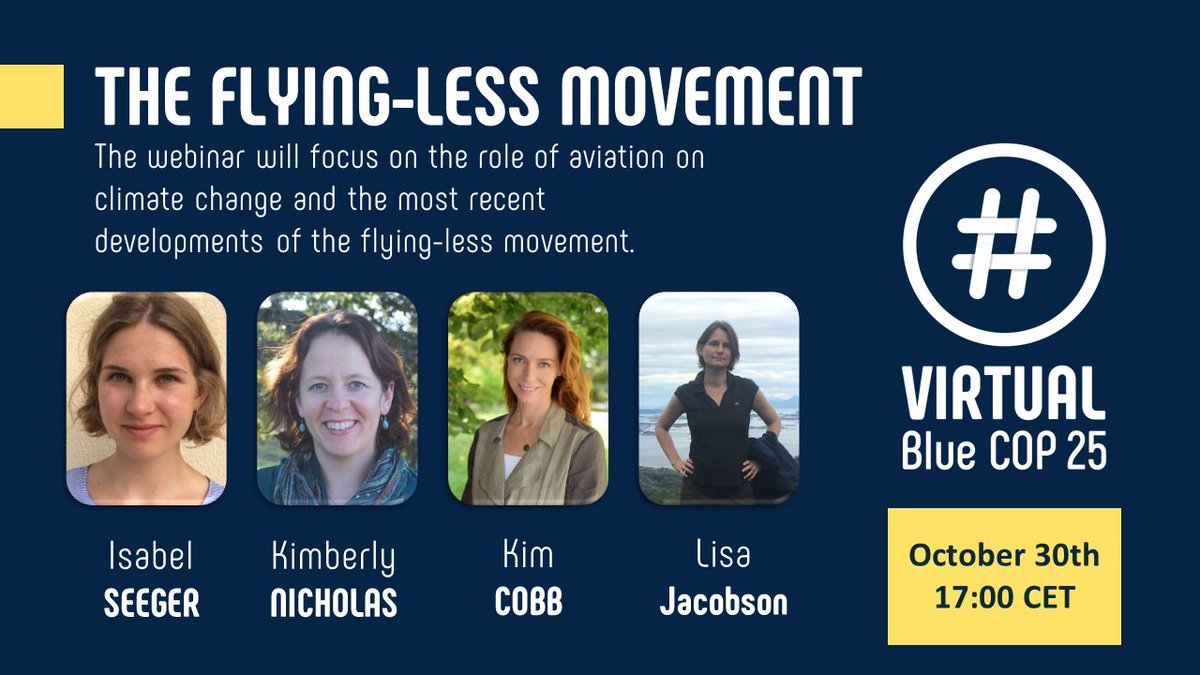 THE FLYING-LESS MOVEMENT

The webinar will focus on the role of aviation on climate change and the most recent developments of the flying-less movement.

Isabel
SEEGER

Kimberly
NICHOLAS

Kim
COBB

Lisa
Jacobson

#

VIRTUAL
Blue COP 25

October 30th
17:00 CET